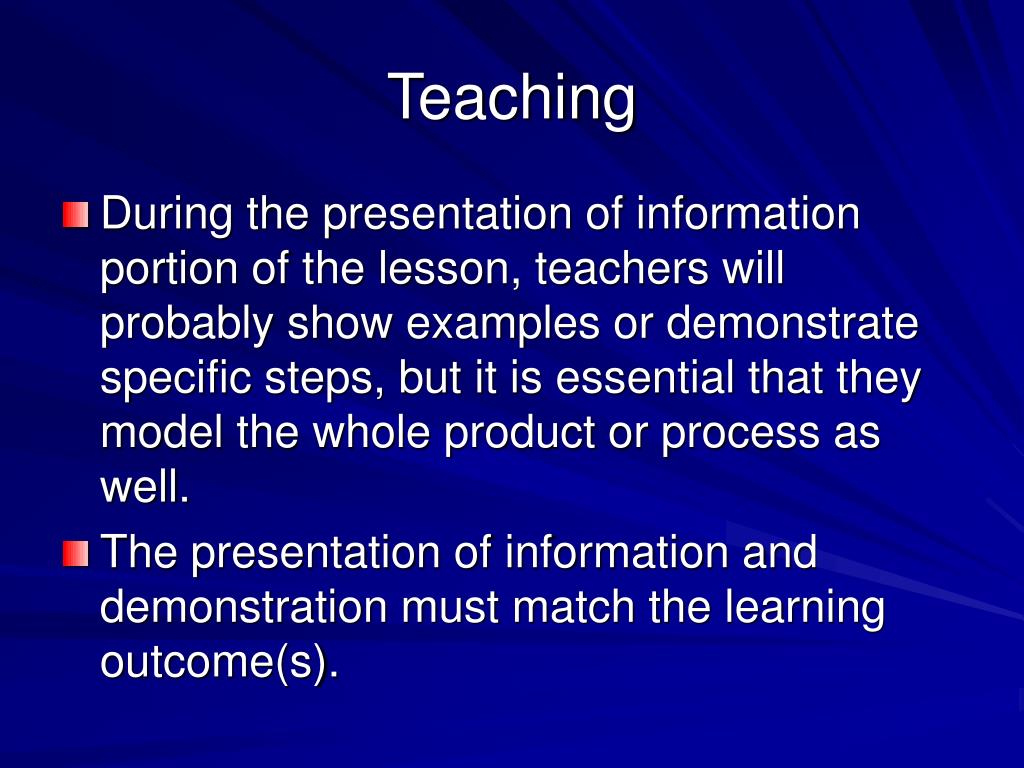 Teaching

During the presentation of information portion of the lesson, teachers will probably show examples or demonstrate specific steps, but it is essential that they model the whole product or process as well.

The presentation of information and demonstration must match the learning outcome(s).